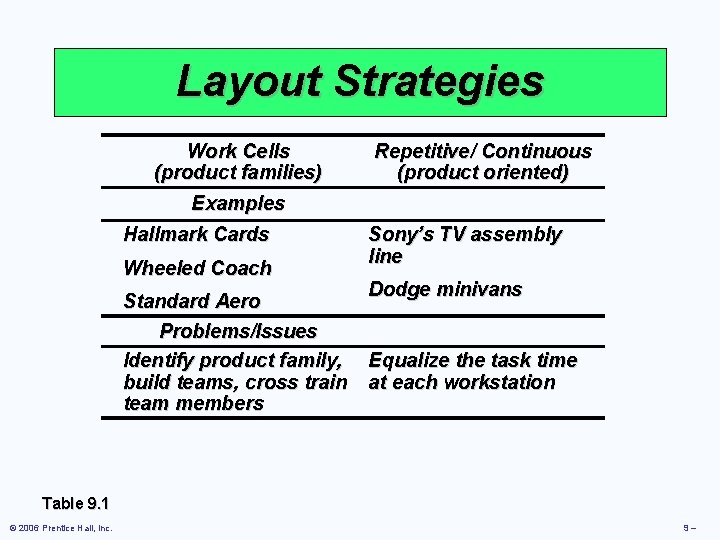 Layout Strategies

| Work Cells (product families) | Repetitive/ Continuous (product oriented) |
|---|---|
| Examples | |
| Hallmark Cards<br>Wheeled Coach<br>Standard Aero | Sony's TV assembly line<br>Dodge minivans |
| Problems/Issues | |
| Identify product family, build teams, cross train team members | Equalize the task time at each workstation |

Table 9.1

© 2006 Prentice Hall, Inc.

9 –